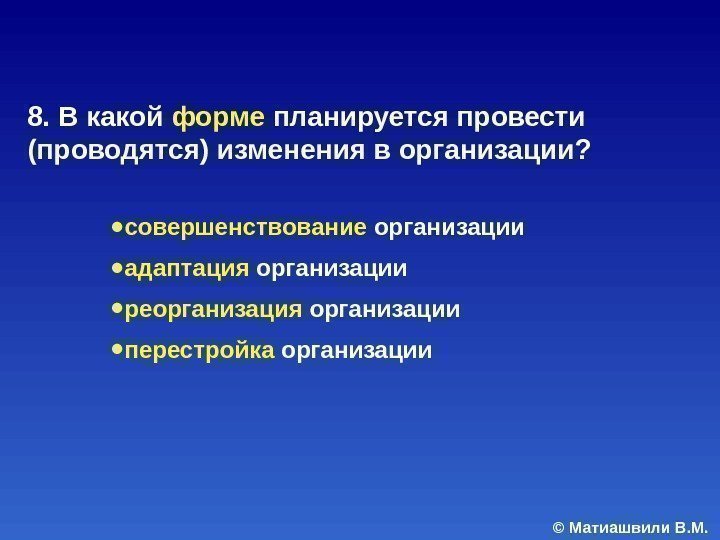 8. В какой форме планируется провести (проводятся) изменения в организации?

• совершенствование организации
• адаптация организации
• реорганизация организации
• перестройка организации

© Матиашвили В.М.